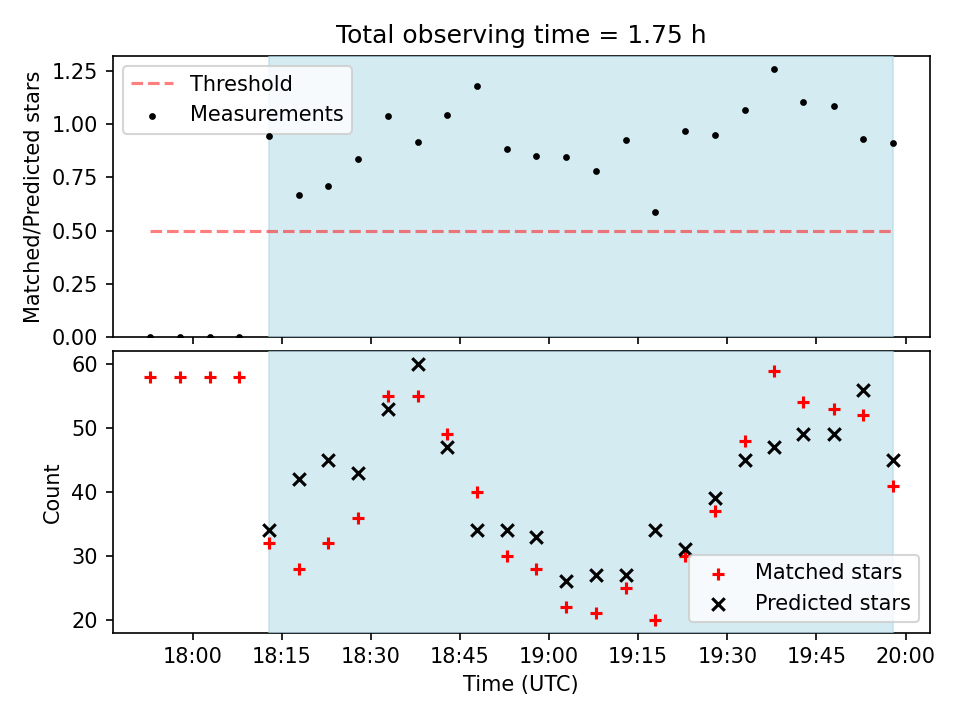 Total observing time = 1.75 h

Threshold
Measurements

Matched/Predicted stars

1.25
1.00
0.75
0.50
0.25
0.00

Count

60
50
40
30
20

Matched stars
Predicted stars

18:00 18:15 18:30 18:45 19:00 19:15 19:30 19:45 20:00

Time (UTC)